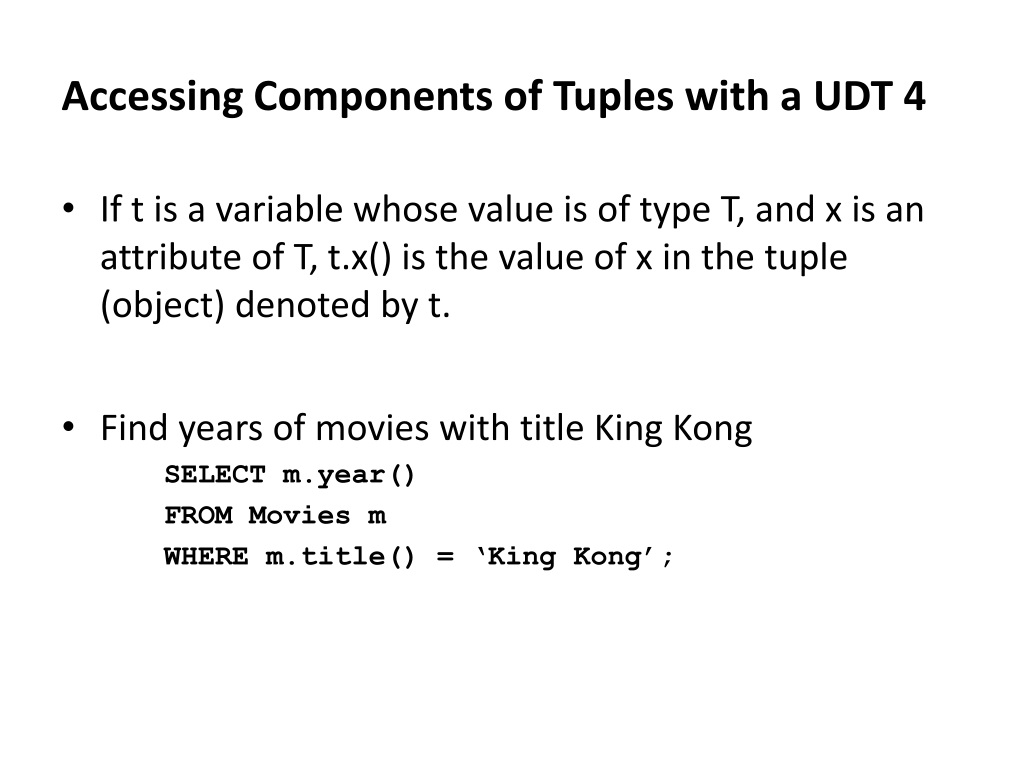 Accessing Components of Tuples with a UDT 4

• If t is a variable whose value is of type T, and x is an attribute of T, t.x() is the value of x in the tuple (object) denoted by t.

• Find years of movies with title King Kong
SELECT m.year()
FROM Movies m
WHERE m.title() = ‘King Kong’;